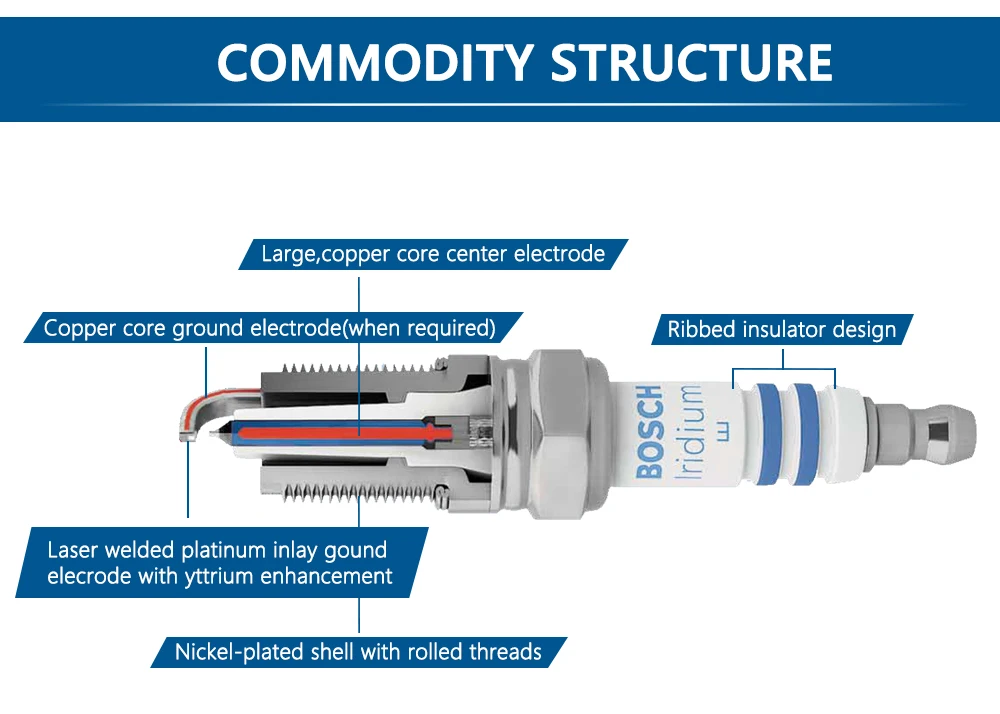 COMMODITY STRUCTURE

Large,copper core center electrode

Copper core ground electrode(when required)

Ribbed insulator design

BOSCH Iridium

Laser welded platinum inlay gound elecrode with yttrium enhancement

Nickel-plated shell with rolled threads